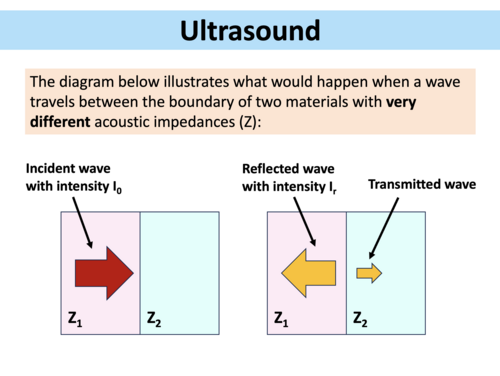 Ultrasound

The diagram below illustrates what would happen when a wave travels between the boundary of two materials with **very different** acoustic impedances (Z):

Incident wave with intensity $I_0$

$Z_1$

$Z_2$

Reflected wave with intensity $I_r$

Transmitted wave

$Z_1$

$Z_2$